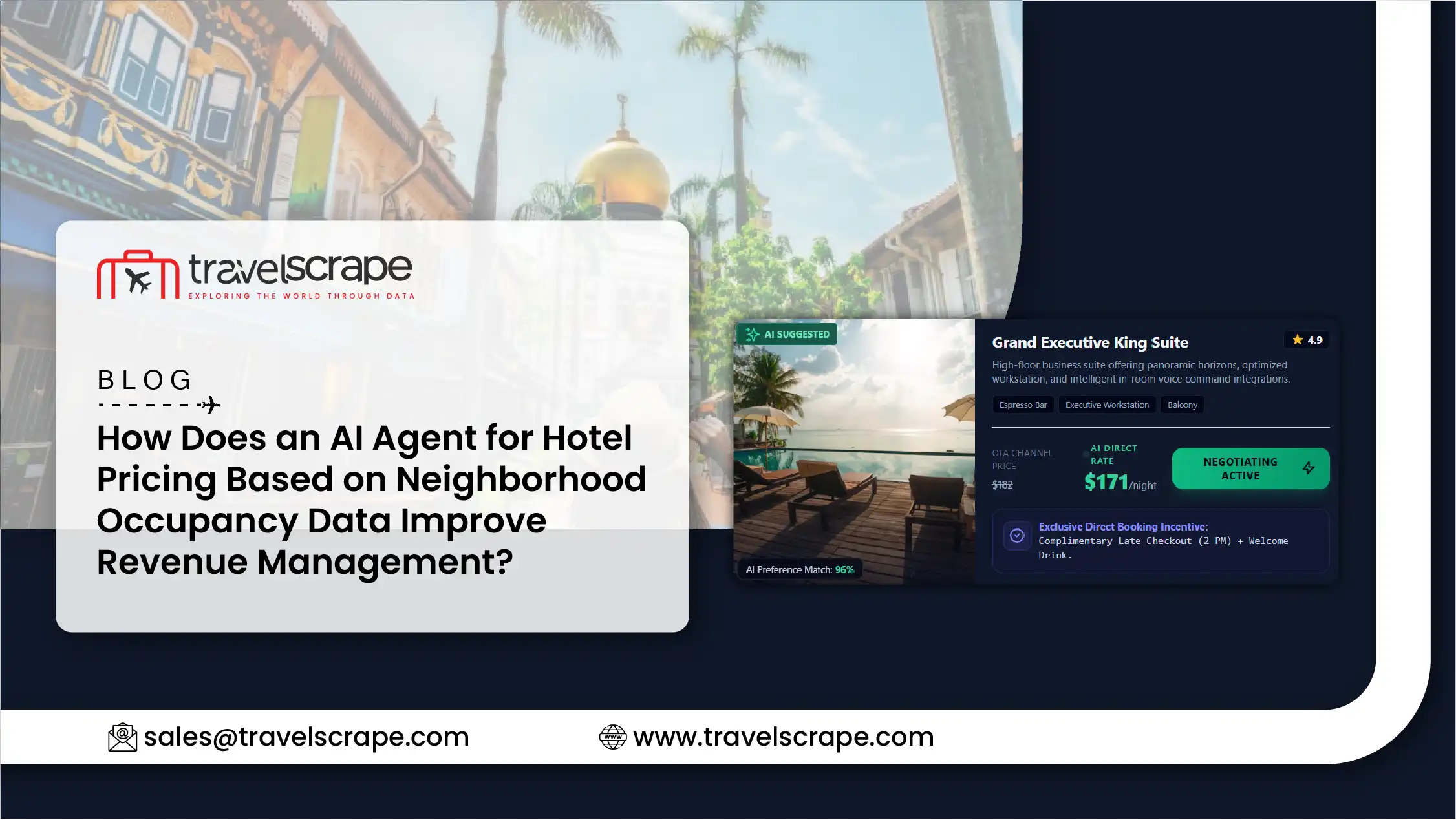 travelscrape
EXPLORING THE WORLD THROUGH DATA

BLOG

How Does an AI Agent for Hotel Pricing Based on Neighborhood Occupancy Data Improve Revenue Management?

AI SUGGESTED

AI Preference Match: 96%

Grand Executive King Suite

4.9

High-floor business suite offering panoramic horizons, optimized workstation, and intelligent in-room voice command integrations.

Espresso Bar
Executive Workstation
Balcony

OTA CHANNEL PRICE
$182

AI DIRECT RATE
$171/night

NEGOTIATING ACTIVE

Exclusive Direct Booking Incentive:
Complimentary Late Checkout (2 PM) + Welcome Drink.

sales@travelscrape.com

www.travelscrape.com